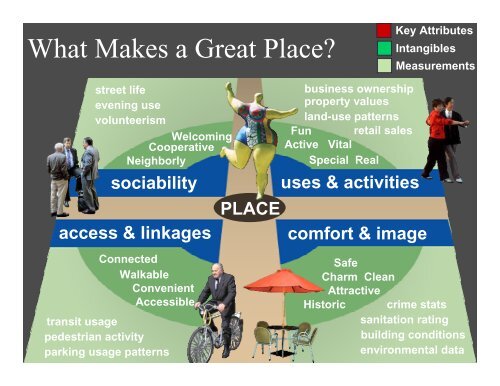 What Makes a Great Place?

Key Attributes
Intangibles
Measurements

street life
evening use
volunteerism

Welcoming
Cooperative
Neighborly

sociability

business ownership
property values
land-use patterns
retail sales

Fun
Active Vital
Special Real

uses & activities

PLACE

access & linkages

Connected
Walkable
Convenient
Accessible

transit usage
pedestrian activity
parking usage patterns

comfort & image

Safe
Charm Clean
Attractive
Historic

crime stats
sanitation rating
building conditions
environmental data